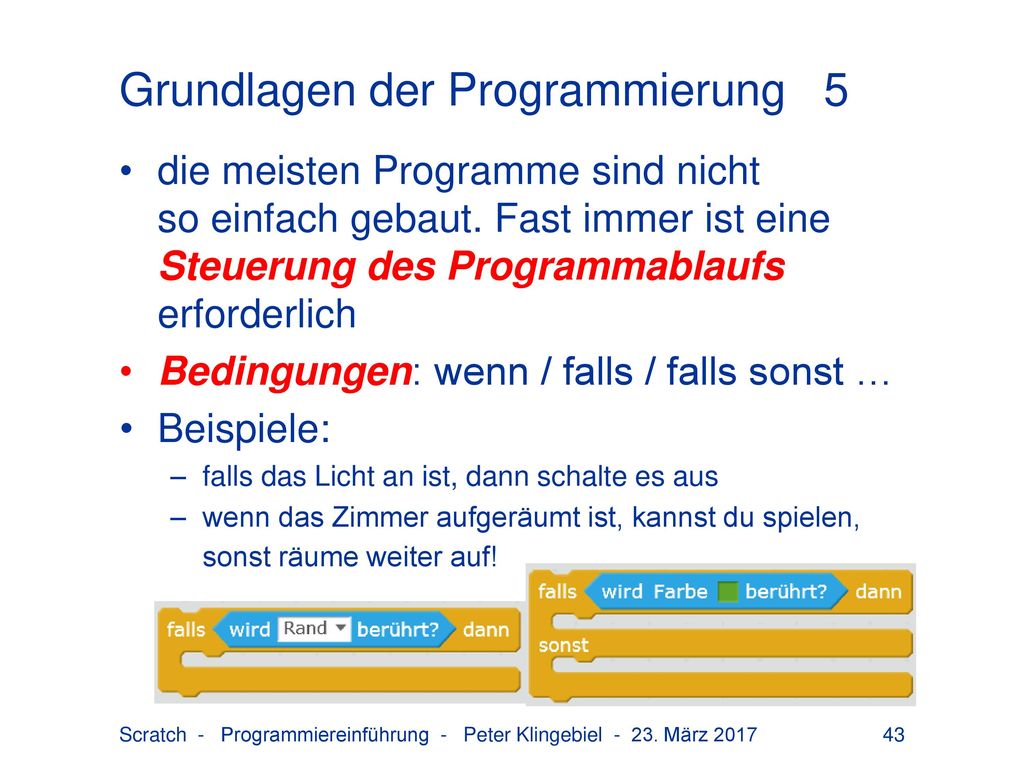 Grundlagen der Programmierung 5

• die meisten Programme sind nicht so einfach gebaut. Fast immer ist eine Steuerung des Programmablaufs erforderlich

• Bedingungen: wenn / falls / falls sonst …

• Beispiele:

– falls das Licht an ist, dann schalte es aus

– wenn das Zimmer aufgeräumt ist, kannst du spielen, sonst räume weiter auf!

falls wird Rand berührt? dann

falls wird Farbe berührt? dann
sonst

Scratch - Programmiereinführung - Peter Klingebiel - 23. März 2017 43